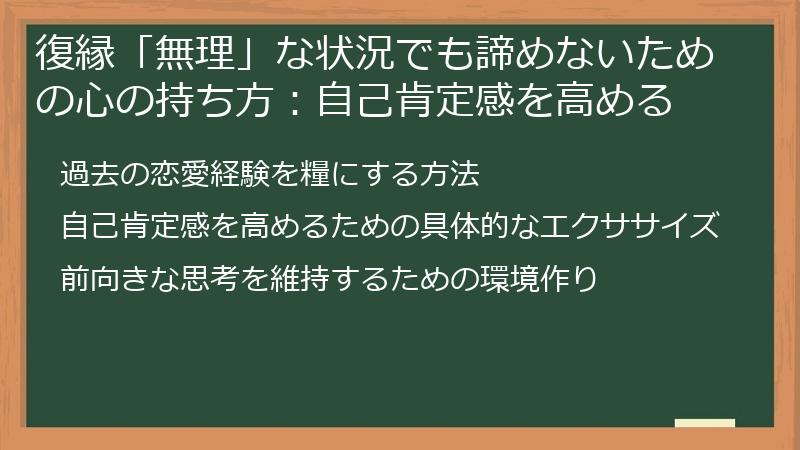 復縁「無理」な状況でも諦めないための心の持ち方：自己肯定感を高める

過去の恋愛経験を糧にする方法

自己肯定感を高めるための具体的なエクササイズ

前向きな思考を維持するための環境作り